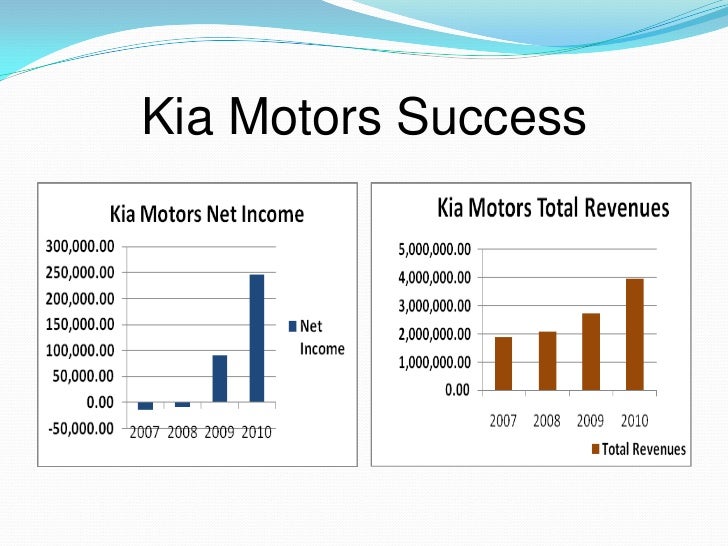 Kia Motors Success

Kia Motors Net Income

300,000.00
250,000.00
200,000.00
150,000.00
100,000.00
50,000.00
0.00
-50,000.00

2007 2008 2009 2010

Net Income

Kia Motors Total Revenues

5,000,000.00
4,000,000.00
3,000,000.00
2,000,000.00
1,000,000.00
0.00

2007 2008 2009 2010

Total Revenues